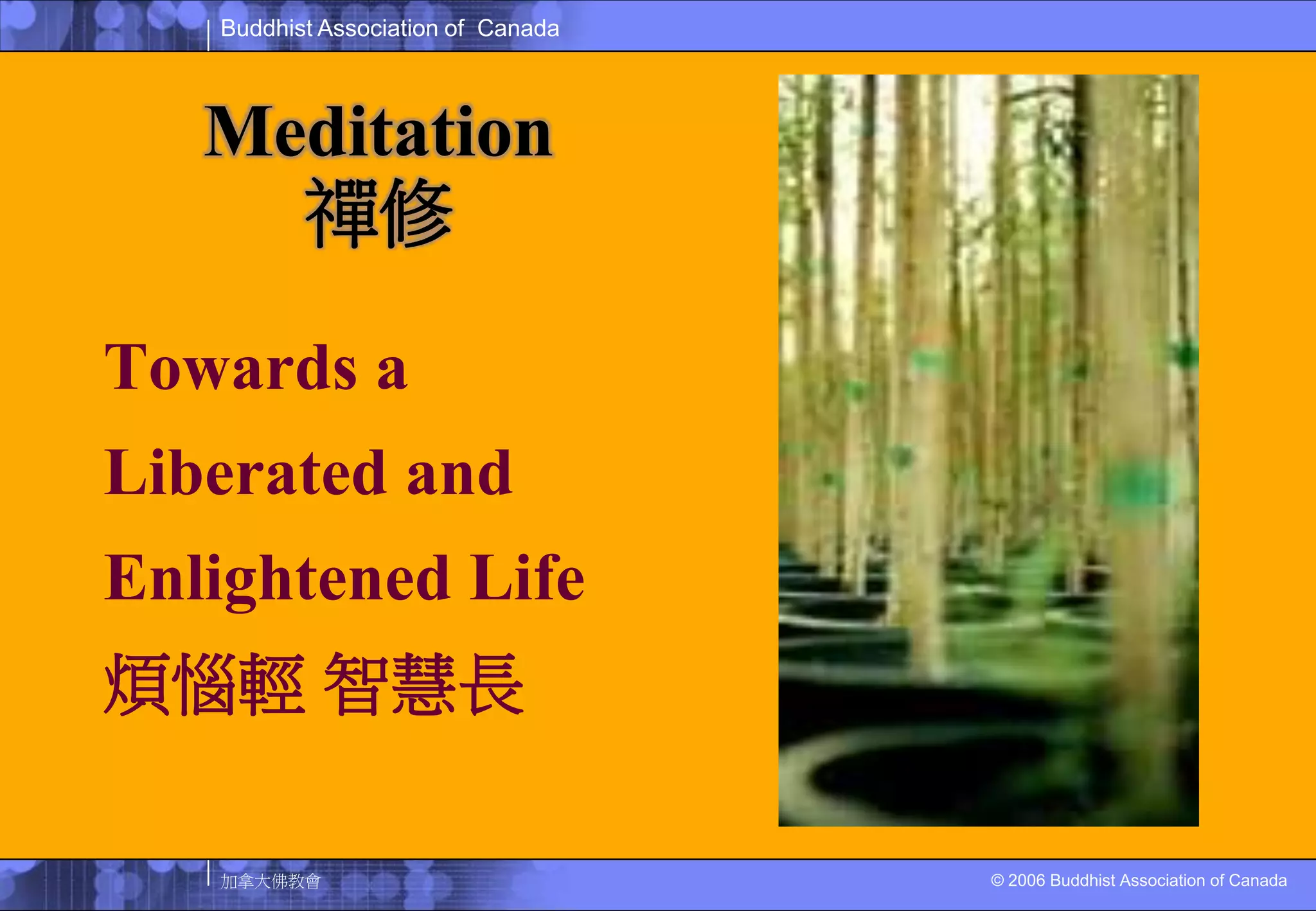 Buddhist Association of Canada

Meditation
禪修

Towards a Liberated and Enlightened Life
煩惱輕 智慧長

加拿大佛教會

© 2006 Buddhist Association of Canada